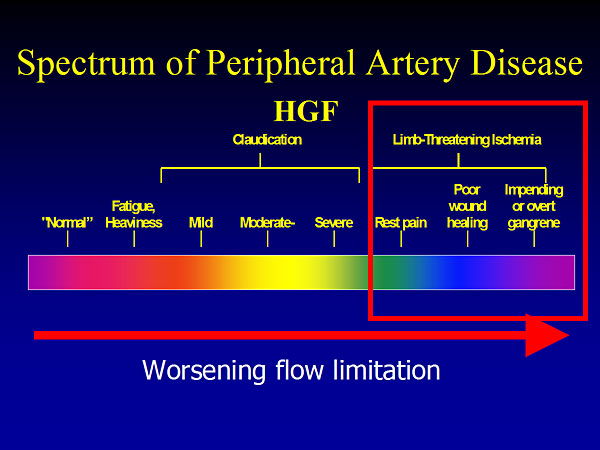 Spectrum of Peripheral Artery Disease

HGF

Claudication

Limb-Threatening Ischemia

"Normal"

Fatigue, Heaviness

Mild

Moderate-

Severe

Rest pain

Poor wound healing

Impending or overt gangrene

Worsening flow limitation